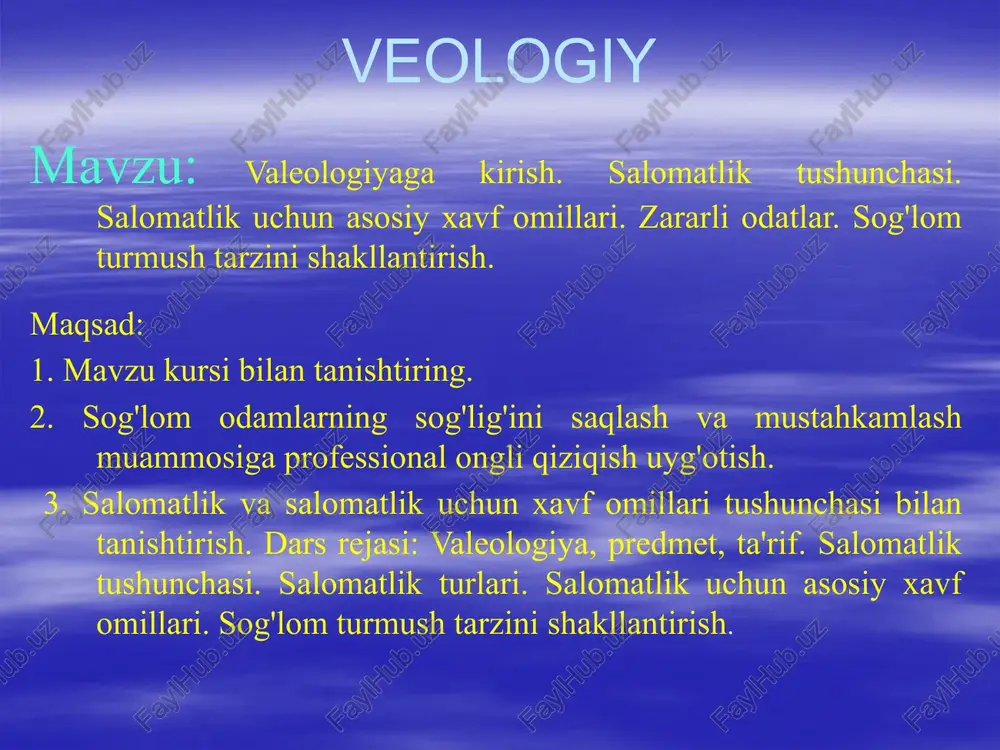 VEOLOGIY

Mavzu: Valeologiyaga kirish. Salomatlik tushunchasi. Salomatlik uchun asosiy xavf omillari. Zararli odatlar. Sog'lom turmush tarzini shakllantirish.

Maqsad:

1. Mavzu kursi bilan tanishtiring.

2. Sog'lom odamlarning sog'lig'ini saqlash va mustahkamlash muammosiga professional ongli qiziqish uyg'otish.

3. Salomatlik va salomatlik uchun xavf omillari tushunchasi bilan tanishtirish. Dars rejasi: Valeologiya, predmet, ta'rif. Salomatlik tushunchasi. Salomatlik turlari. Salomatlik uchun asosiy xavf omillari. Sog'lom turmush tarzini shakllantirish.

FaylHub.uz